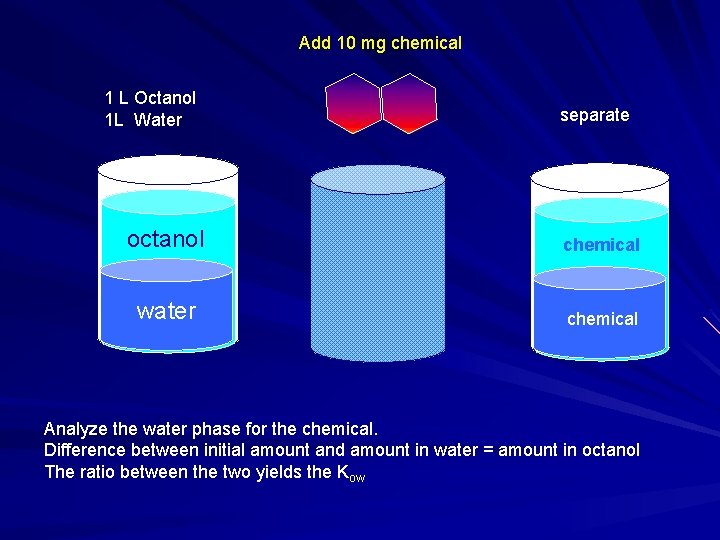 Add 10 mg chemical

1 L Octanol
1L Water

separate

octanol

water

chemical

chemical

Analyze the water phase for the chemical.
Difference between initial amount and amount in water = amount in octanol
The ratio between the two yields the $K_{ow}$